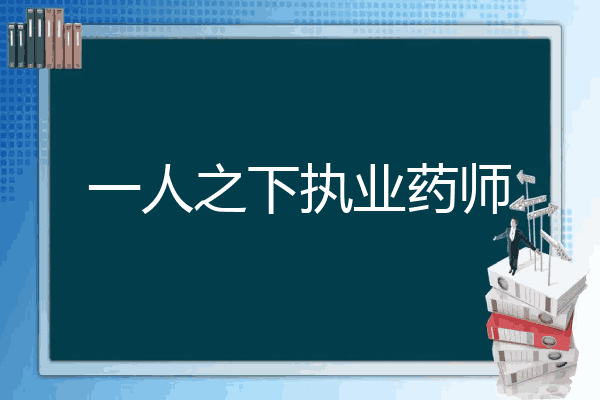 一人之下执业药师